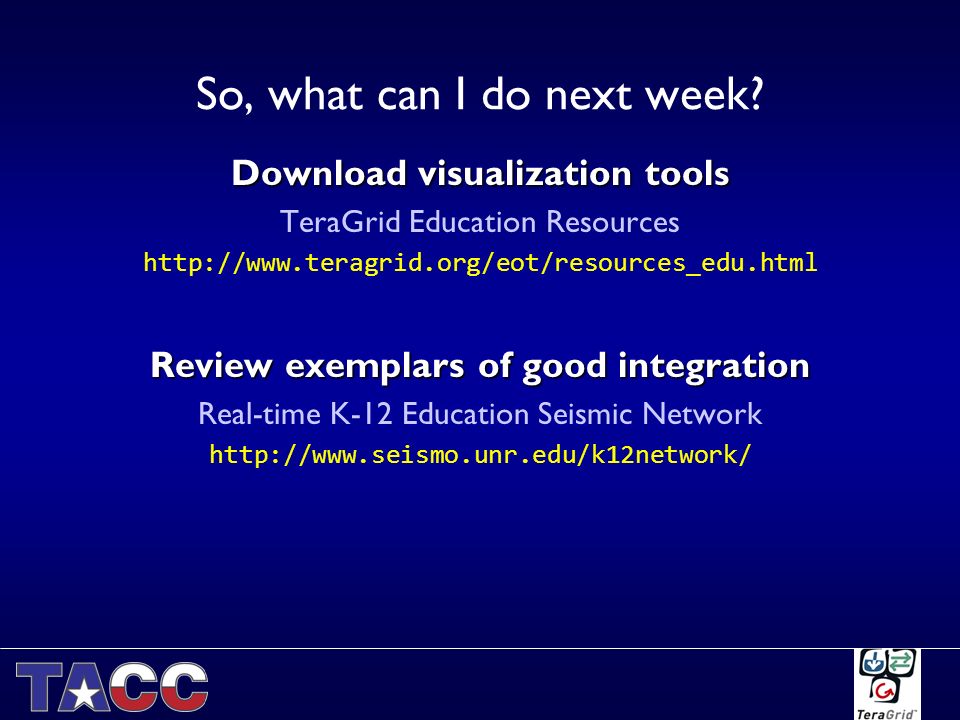 So, what can I do next week?

Download visualization tools

TeraGrid Education Resources

http://www.teragrid.org/eot/resources_edu.html

Review exemplars of good integration

Real-time K-12 Education Seismic Network

http://www.seismo.unr.edu/k12network/

TACC

TeraGrid